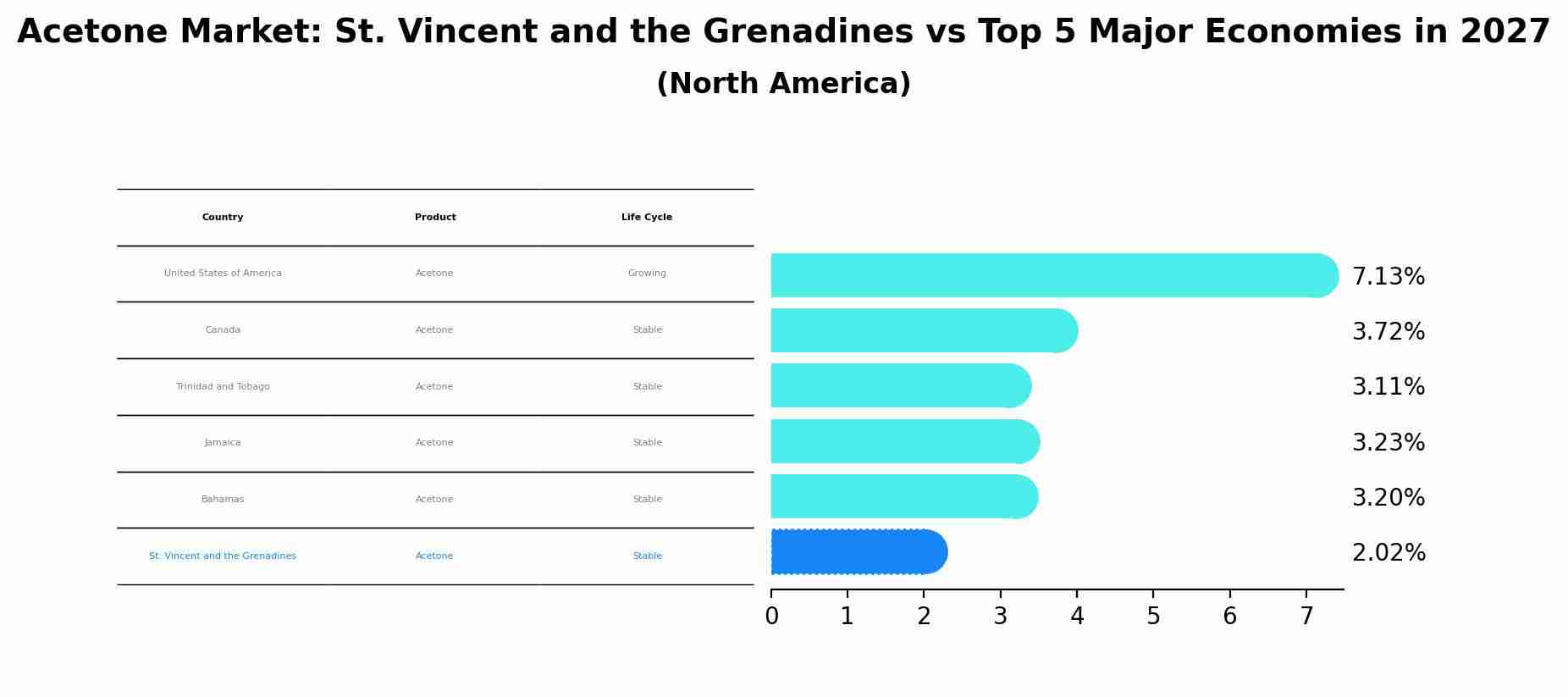 Acetone Market: St. Vincent and the Grenadines vs Top 5 Major Economies in 2027
(North America)

| Country | Product | Life Cycle |
|---|---|---|
| United States of America | Acetone | Growing |
| Canada | Acetone | Stable |
| Trinidad and Tobago | Acetone | Stable |
| Jamaica | Acetone | Stable |
| Bahamas | Acetone | Stable |
| St. Vincent and the Grenadines | Acetone | Stable |

7.13%
3.72%
3.11%
3.23%
3.20%
2.02%

0 1 2 3 4 5 6 7